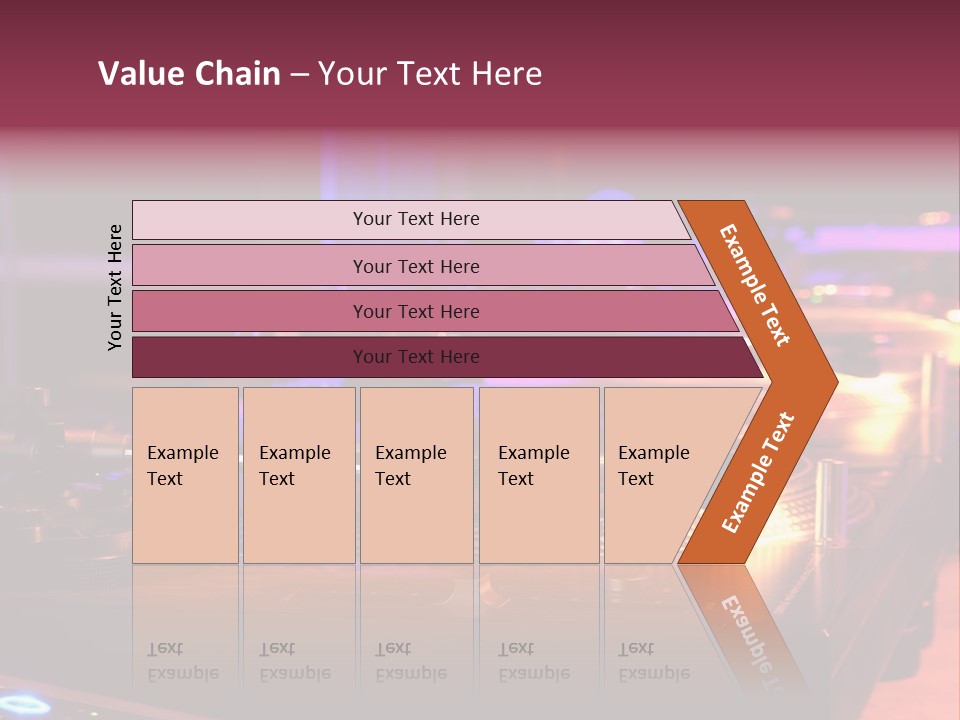 Value Chain – Your Text Here

Your Text Here

Your Text Here

Your Text Here

Your Text Here

Your Text Here

Example Text

Example Text

Example Text

Example Text

Example Text

Example Text

Example Text